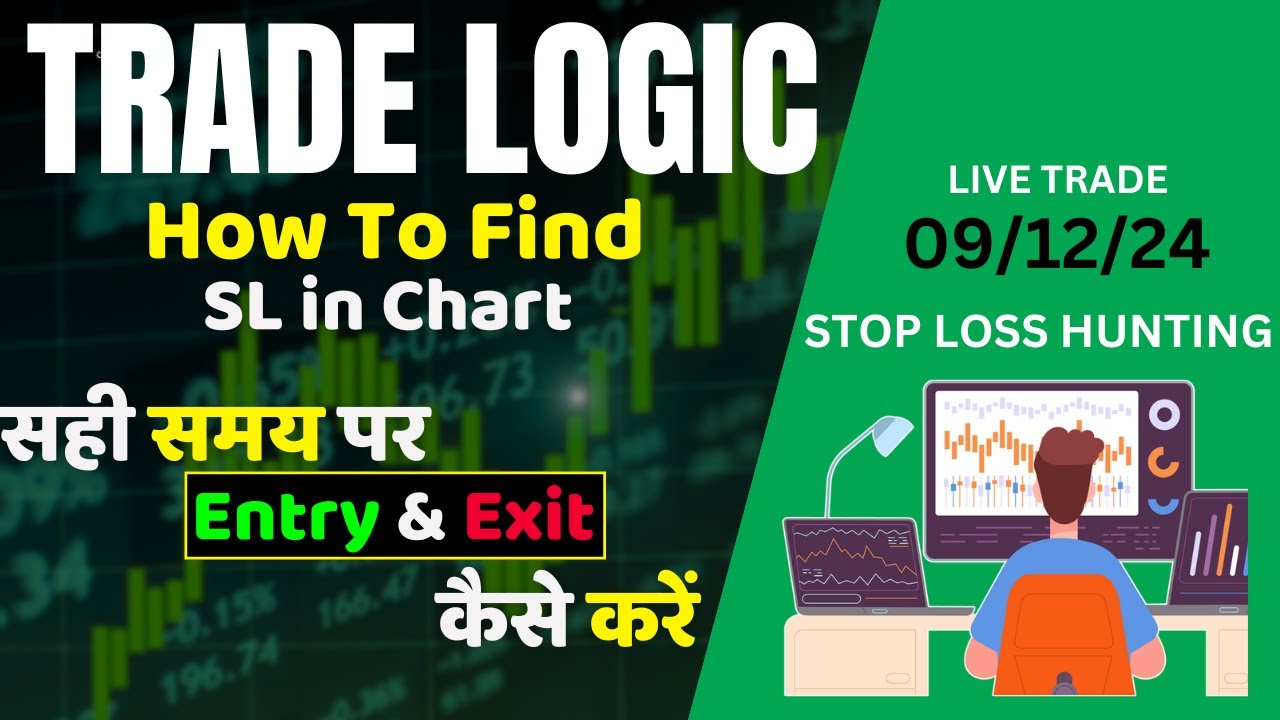 TRADE LOGIC
How To Find
SL in Chart

सही समय पर
Entry & Exit
कैसे करें

LIVE TRADE
09/12/24
STOP LOSS HUNTING